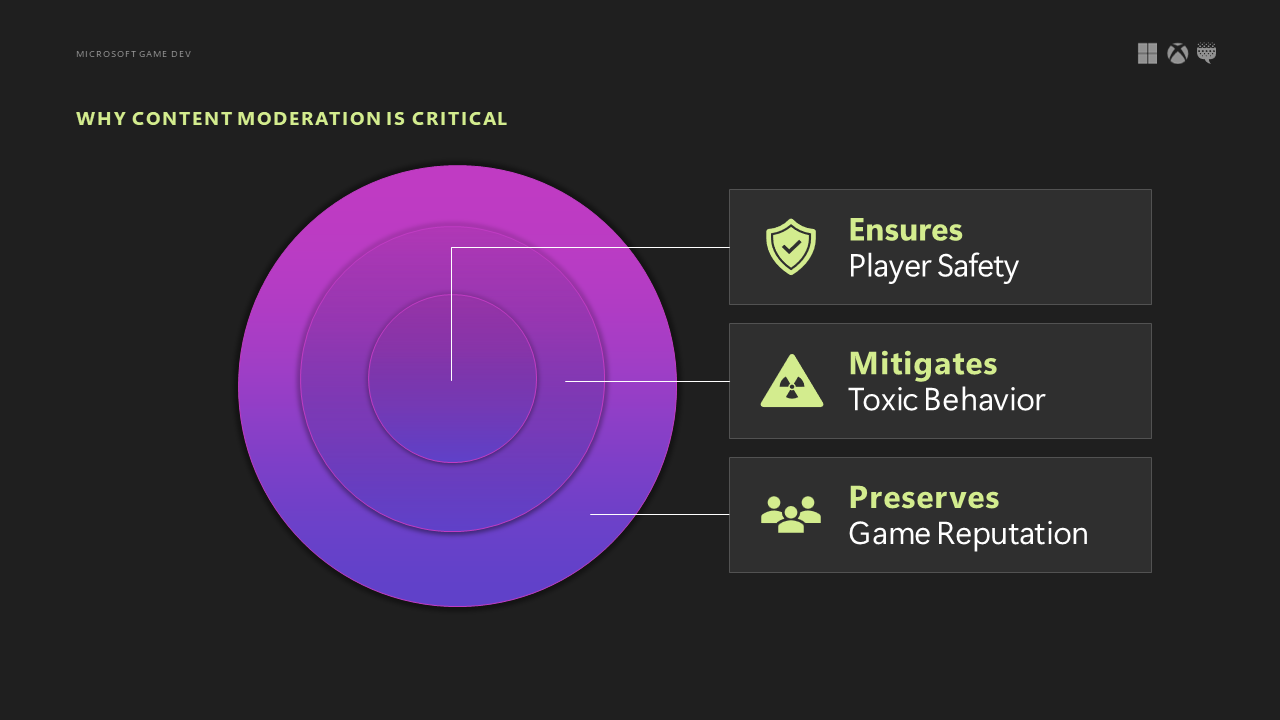 MICROSOFT GAME DEV

WHY CONTENT MODERATION IS CRITICAL

Ensures
Player Safety

Mitigates
Toxic Behavior

Preserves
Game Reputation